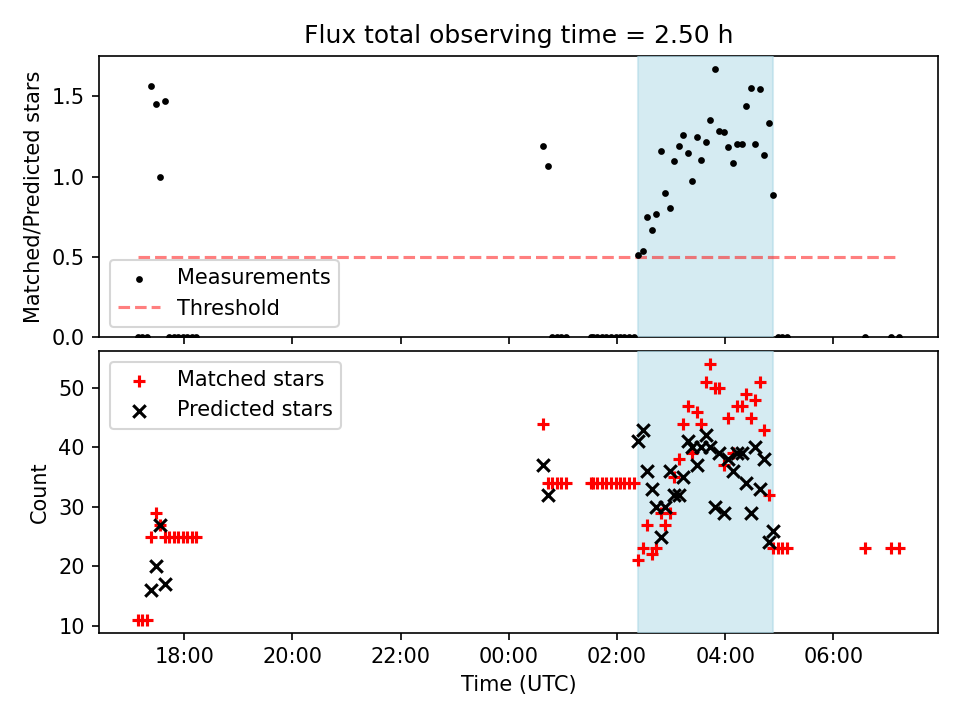 Flux total observing time = 2.50 h

Matched/Predicted stars

1.5
1.0
0.5
0.0

Measurements
Threshold

Matched stars
Predicted stars

Count

50
40
30
20
10

18:00
20:00
22:00
00:00
02:00
04:00
06:00

Time (UTC)